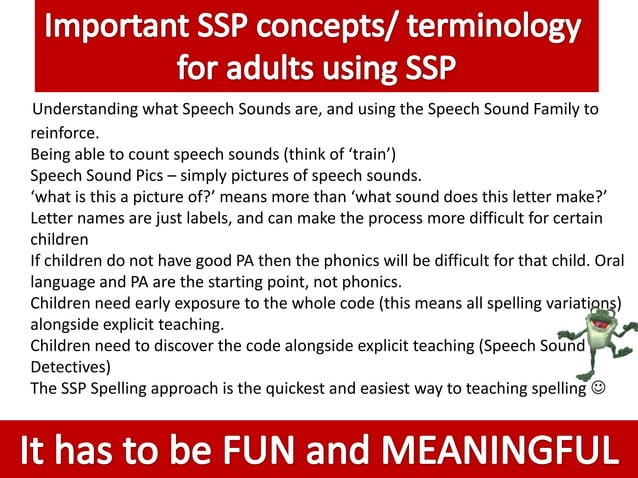 Important SSP concepts/ terminology for adults using SSP

Understanding what Speech Sounds are, and using the Speech Sound Family to reinforce.
Being able to count speech sounds (think of 'train')
Speech Sound Pics – simply pictures of speech sounds.
'what is this a picture of?' means more than 'what sound does this letter make?'
Letter names are just labels, and can make the process more difficult for certain children
If children do not have good PA then the phonics will be difficult for that child. Oral language and PA are the starting point, not phonics.
Children need early exposure to the whole code (this means all spelling variations) alongside explicit teaching.
Children need to discover the code alongside explicit teaching (Speech Sound Detectives)
The SSP Spelling approach is the quickest and easiest way to teaching spelling ☺

It has to be FUN and MEANINGFUL